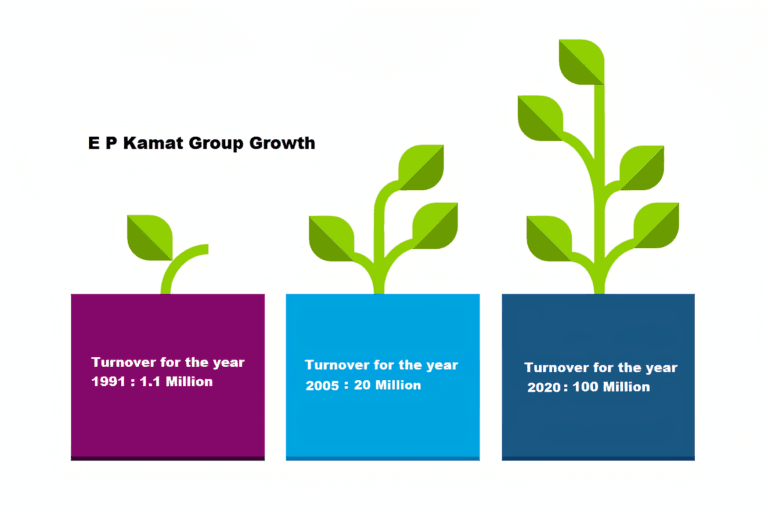 E P Kamat Group Growth

Turnover for the year 1991 : 1.1 Million

Turnover for the year 2005 : 20 Million

Turnover for the year 2020 : 100 Million